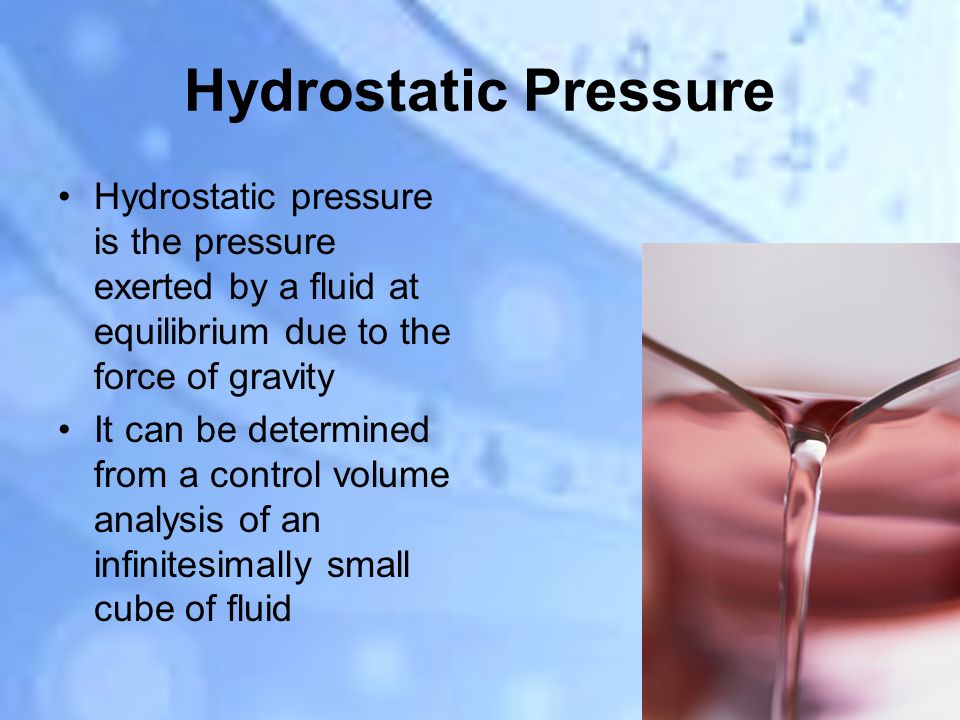 Hydrostatic Pressure

• Hydrostatic pressure is the pressure exerted by a fluid at equilibrium due to the force of gravity
• It can be determined from a control volume analysis of an infinitesimally small cube of fluid